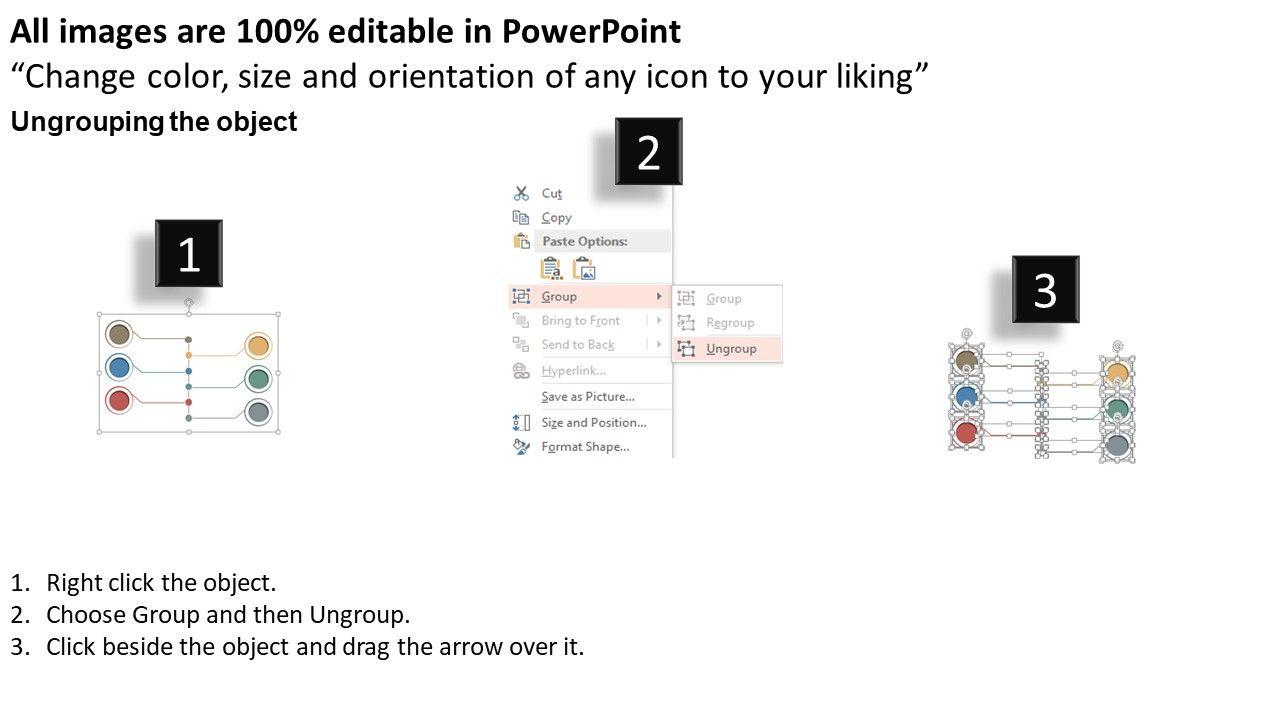 All images are 100% editable in PowerPoint
“Change color, size and orientation of any icon to your liking”

Ungrouping the object

1

2

Cut
Copy
Paste Options:
Group
Bring to Front
Send to Back
Hyperlink...
Save as Picture...
Size and Position...
Format Shape...

Group
Regroup
Ungroup

3

1. Right click the object.
2. Choose Group and then Ungroup.
3. Click beside the object and drag the arrow over it.